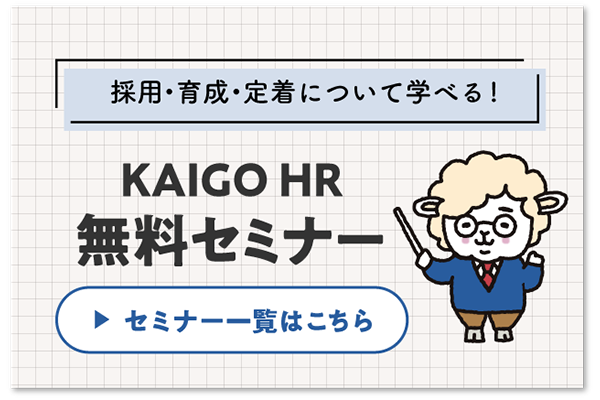 採用・育成・定着について学べる！

KAIGO HR
無料セミナー

▶ セミナー一覧はこちら